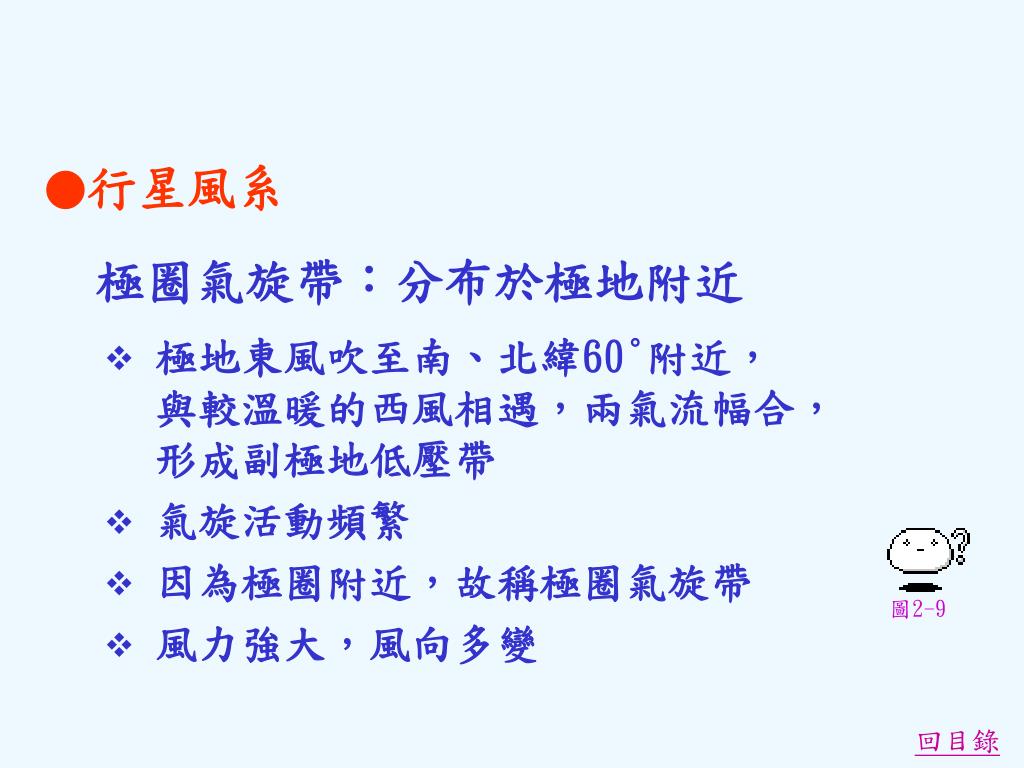 ●行星風系

極圈氣旋帶：分布於極地附近

❖ 極地東風吹至南、北緯60°附近，與較溫暖的西風相遇，兩氣流幅合，形成副極地低壓帶

❖ 氣旋活動頻繁

❖ 因為極圈附近，故稱極圈氣旋帶

❖ 風力強大，風向多變

圖2-9

回目錄